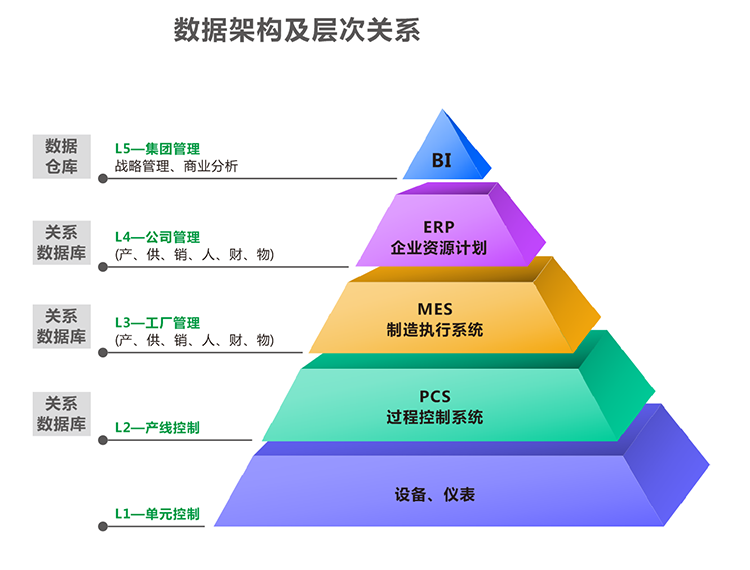 数据架构及层次关系

数据仓库

L5—集团管理
战略管理、商业分析

BI

关系数据库

L4—公司管理
(产、供、销、人、财、物)

ERP
企业资源计划

关系数据库

L3—工厂管理
(产、供、销、人、财、物)

MES
制造执行系统

关系数据库

L2—产线控制

PCS
过程控制系统

L1—单元控制

设备、仪表